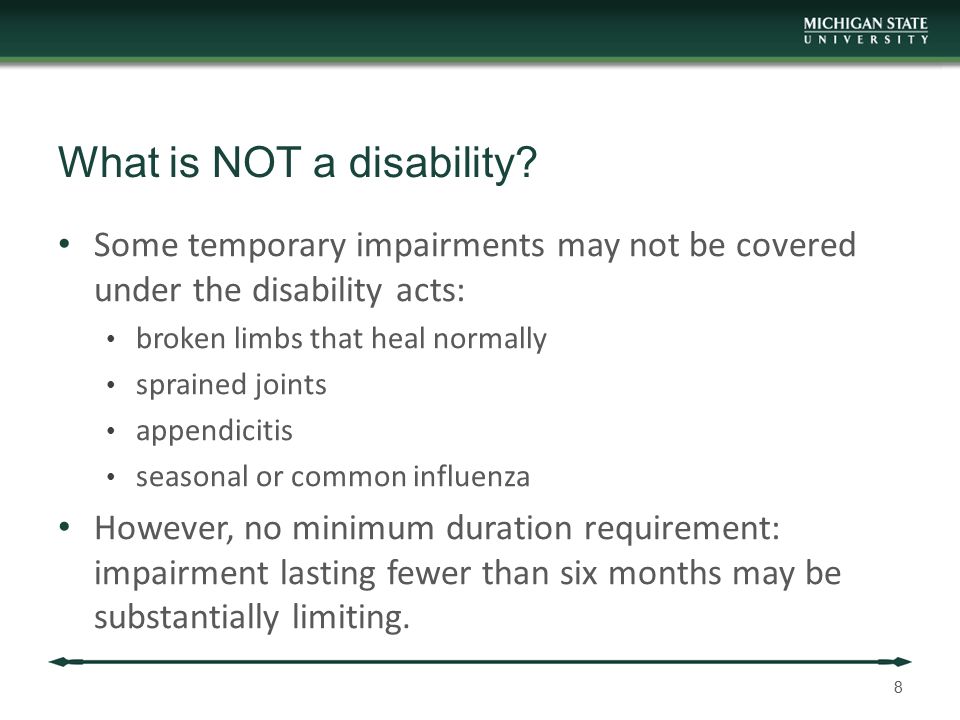 MICHIGAN STATE
UNIVERSITY

What is NOT a disability?

• Some temporary impairments may not be covered under the disability acts:
  • broken limbs that heal normally
  • sprained joints
  • appendicitis
  • seasonal or common influenza
• However, no minimum duration requirement: impairment lasting fewer than six months may be substantially limiting.

8